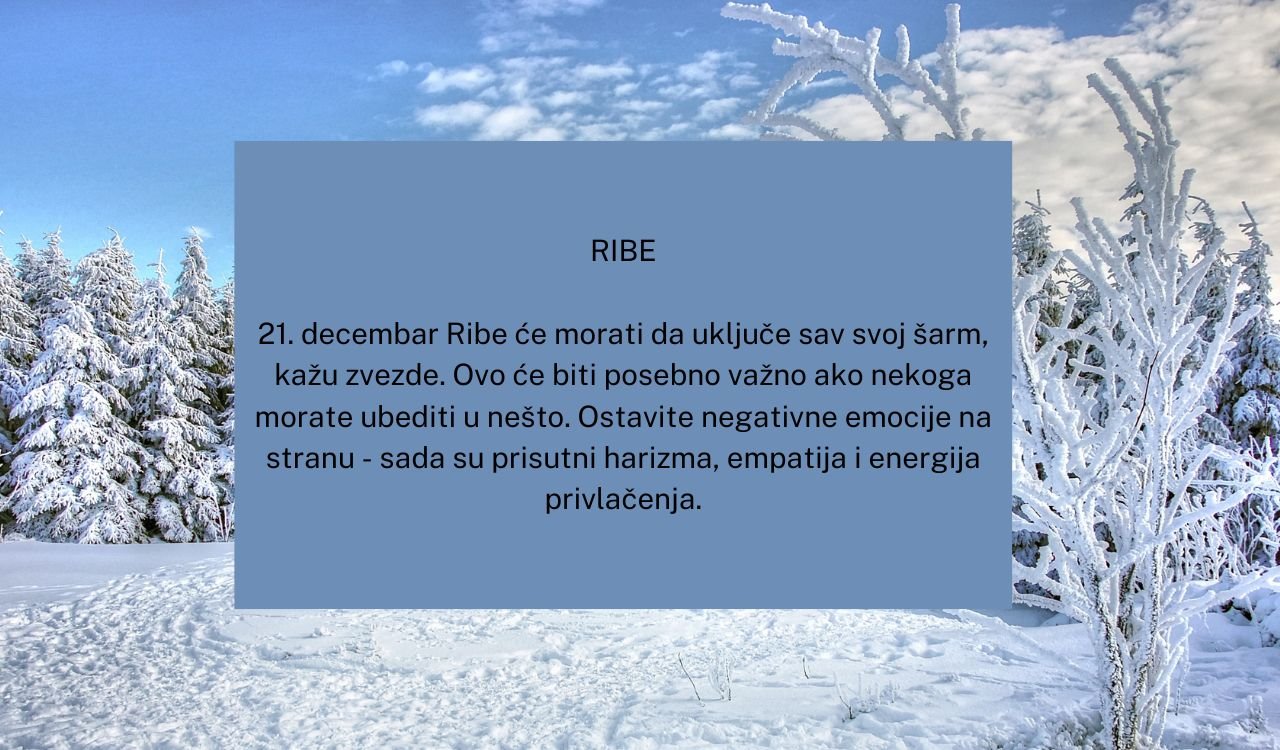 RIBE

21. decembar Ribe će morati da uključe sav svoj šarm, kažu zvezde. Ovo će biti posebno važno ako nekoga morate ubediti u nešto. Ostavite negativne emocije na stranu - sada su prisutni harizma, empatija i energija privlačenja.